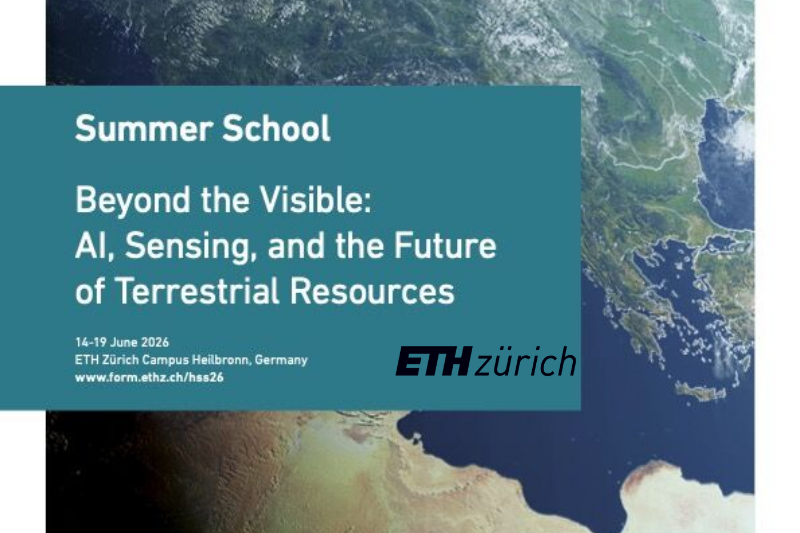 Summer School

Beyond the Visible: AI, Sensing, and the Future of Terrestrial Resources

14-19 June 2026
ETH Zürich Campus Heilbronn, Germany
www.form.ethz.ch/hss26

ETH zürich